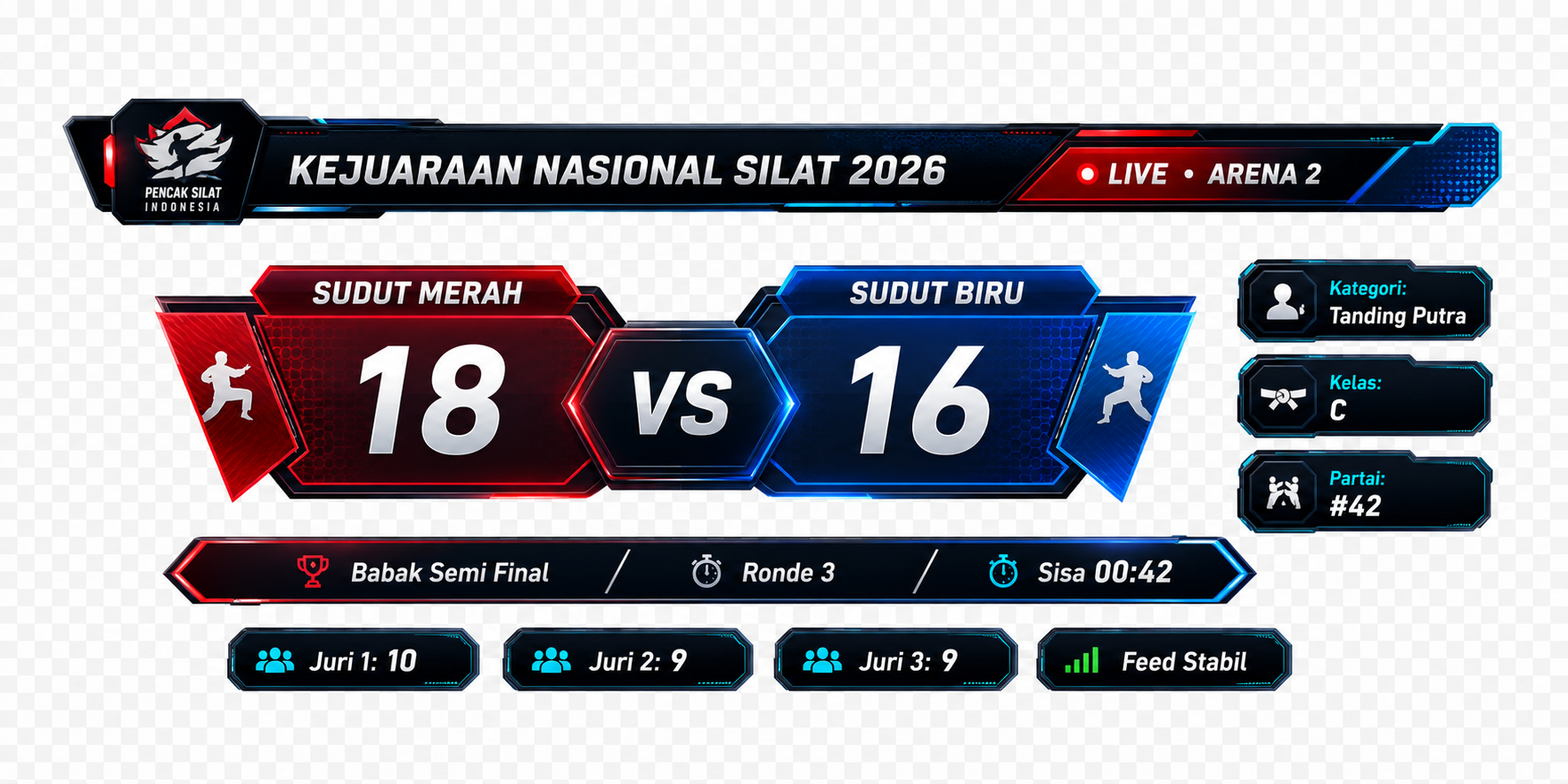 PENCAK SILAT
INDONESIA

KEJUARAAN NASIONAL SILAT 2026

LIVE • ARENA 2

SUDUT MERAH
18

VS

SUDUT BIRU
16

Kategori:
Tanding Putra

Kelas:
C

Partai:
#42

Babak Semi Final / Ronde 3 / Sisa 00:42

Juri 1: 10

Juri 2: 9

Juri 3: 9

Feed Stabil